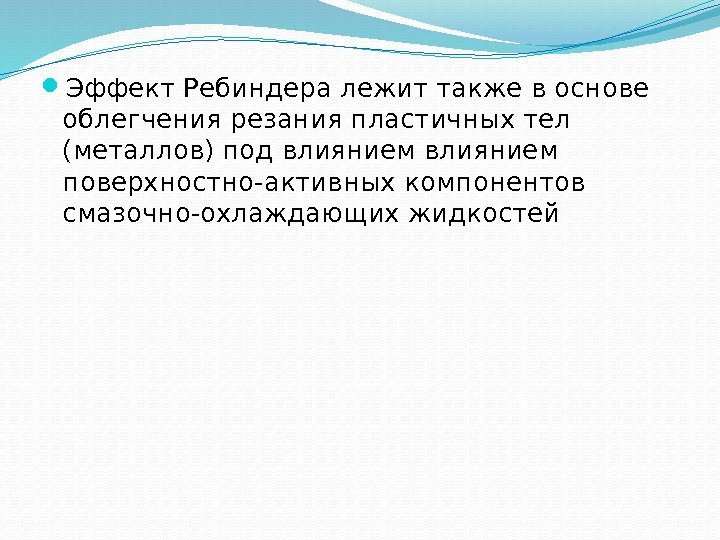 Эффект Ребиндера лежит также в основе облегчения резания пластичных тел (металлов) под влиянием влиянием поверхностно-активных компонентов смазочно-охлаждающих жидкостей